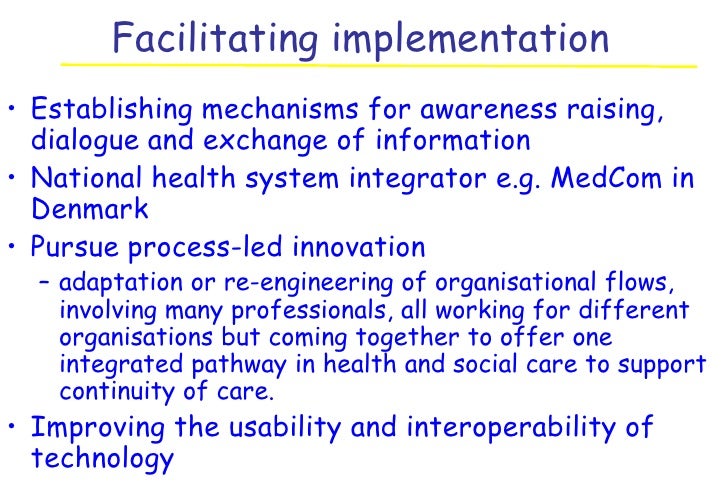 Facilitating implementation

• Establishing mechanisms for awareness raising, dialogue and exchange of information
• National health system integrator e.g. MedCom in Denmark
• Pursue process-led innovation
– adaptation or re-engineering of organisational flows, involving many professionals, all working for different organisations but coming together to offer one integrated pathway in health and social care to support continuity of care.
• Improving the usability and interoperability of technology